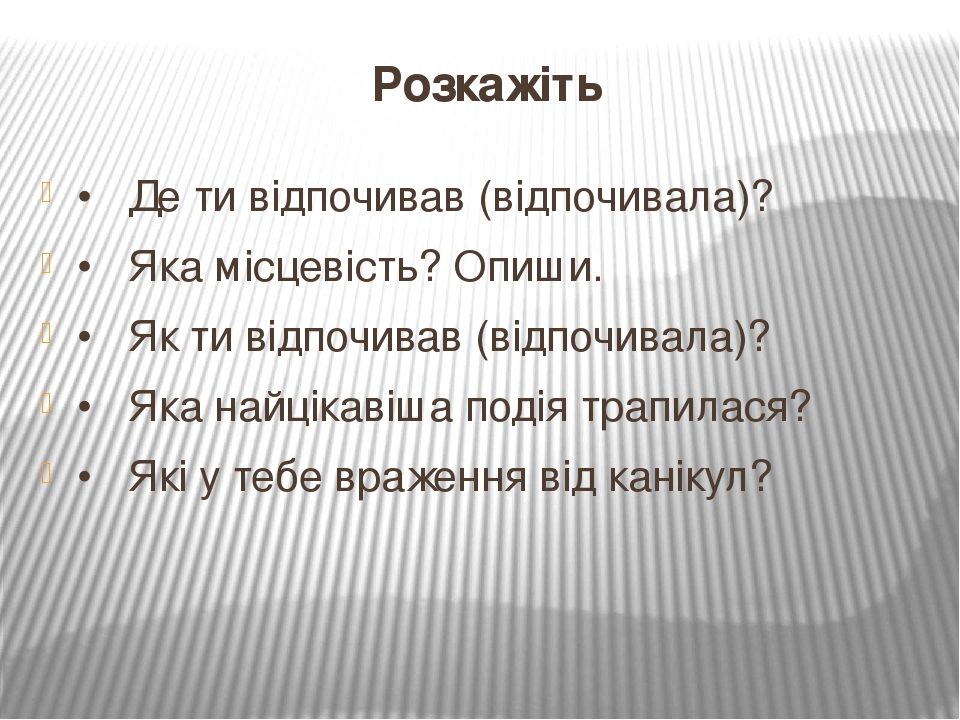 Розкажіть

• Де ти відпочивав (відпочивала)?
• Яка місцевість? Опиши.
• Як ти відпочивав (відпочивала)?
• Яка найцікавіша подія трапилася?
• Які у тебе враження від канікул?